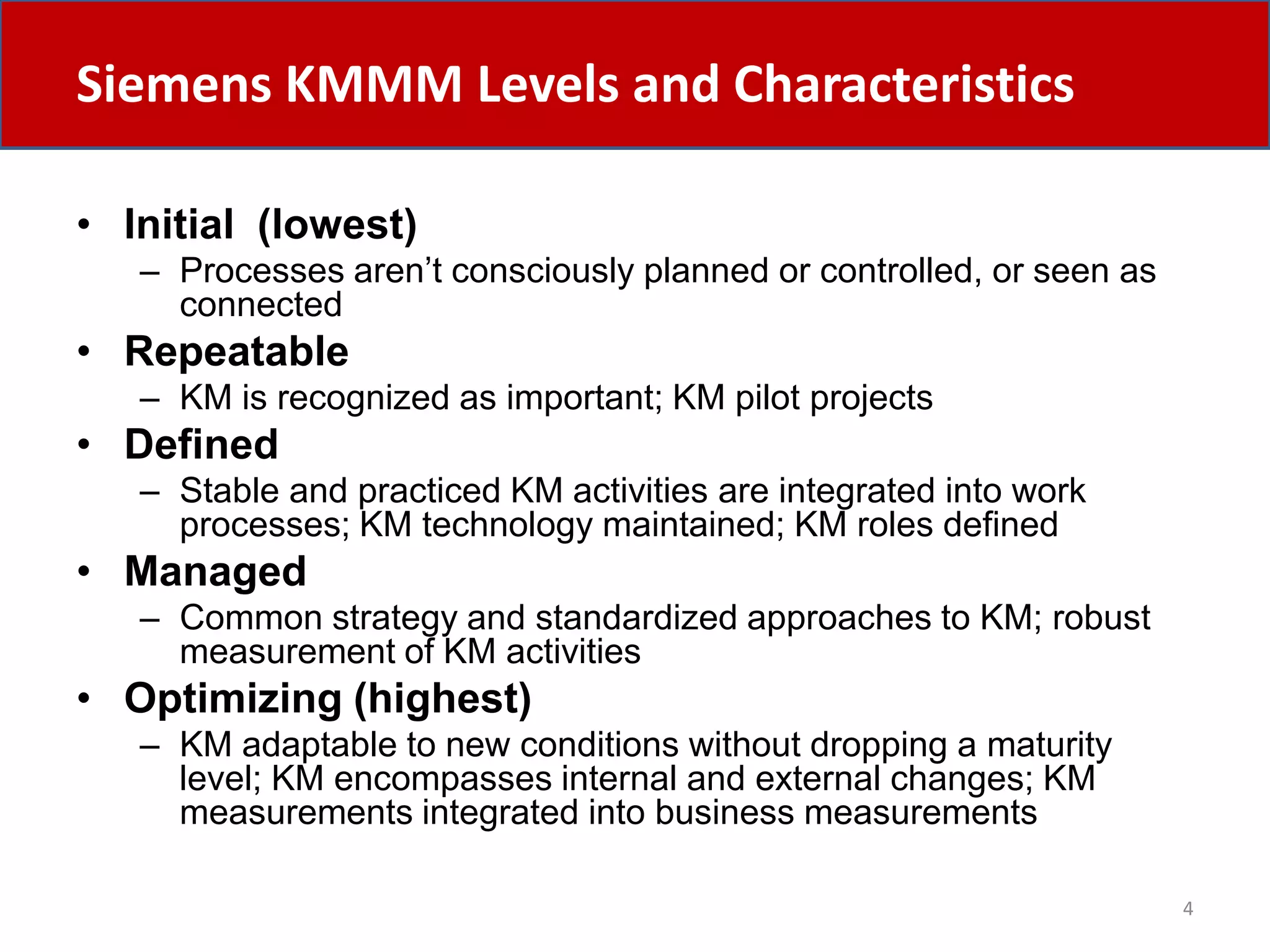 Siemens KMMM Levels and Characteristics

• Initial (lowest)
– Processes aren't consciously planned or controlled, or seen as connected
• Repeatable
– KM is recognized as important; KM pilot projects
• Defined
– Stable and practiced KM activities are integrated into work processes; KM technology maintained; KM roles defined
• Managed
– Common strategy and standardized approaches to KM; robust measurement of KM activities
• Optimizing (highest)
– KM adaptable to new conditions without dropping a maturity level; KM encompasses internal and external changes; KM measurements integrated into business measurements

4